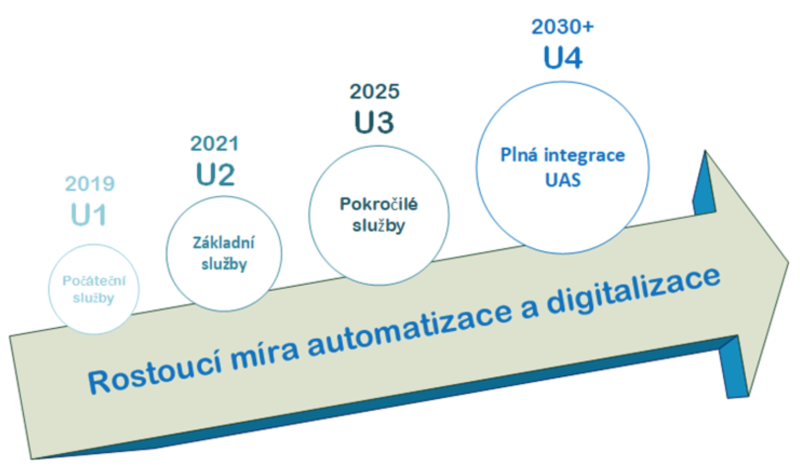 2019
U1
Počáteční služby

2021
U2
Základní služby

2025
U3
Pokročilé služby

2030+
U4
Plná integrace UAS

Rostoucí míra automatizace a digitalizace